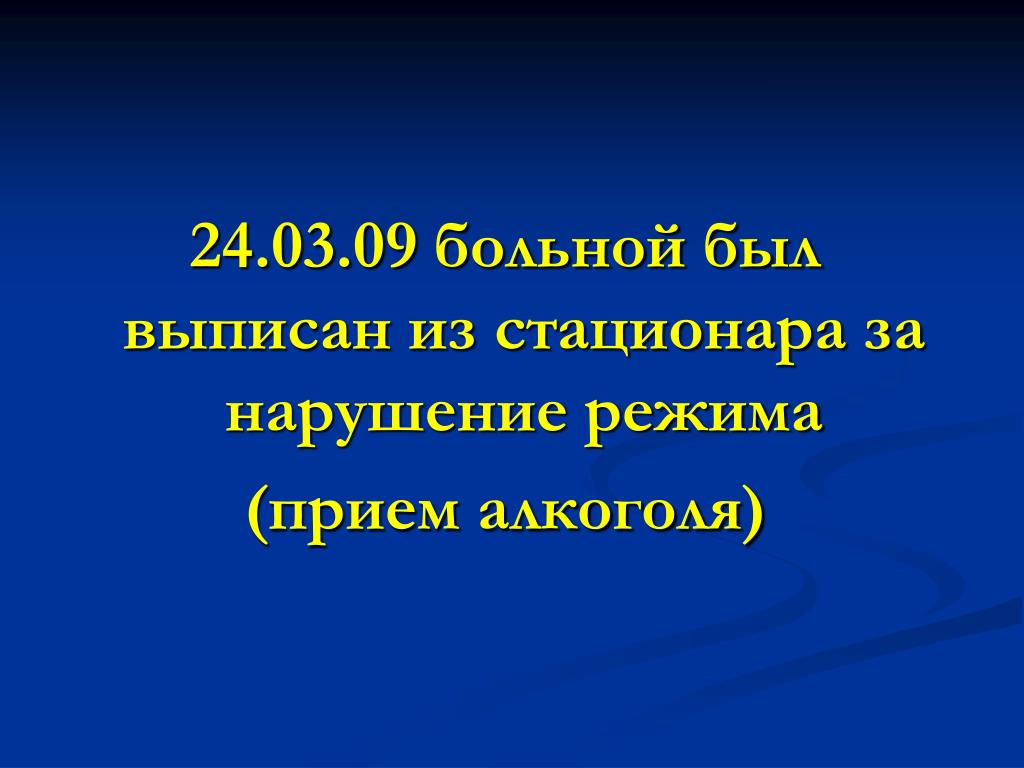 24.03.09 больной был выписан из стационара за нарушение режима
(прием алкоголя)